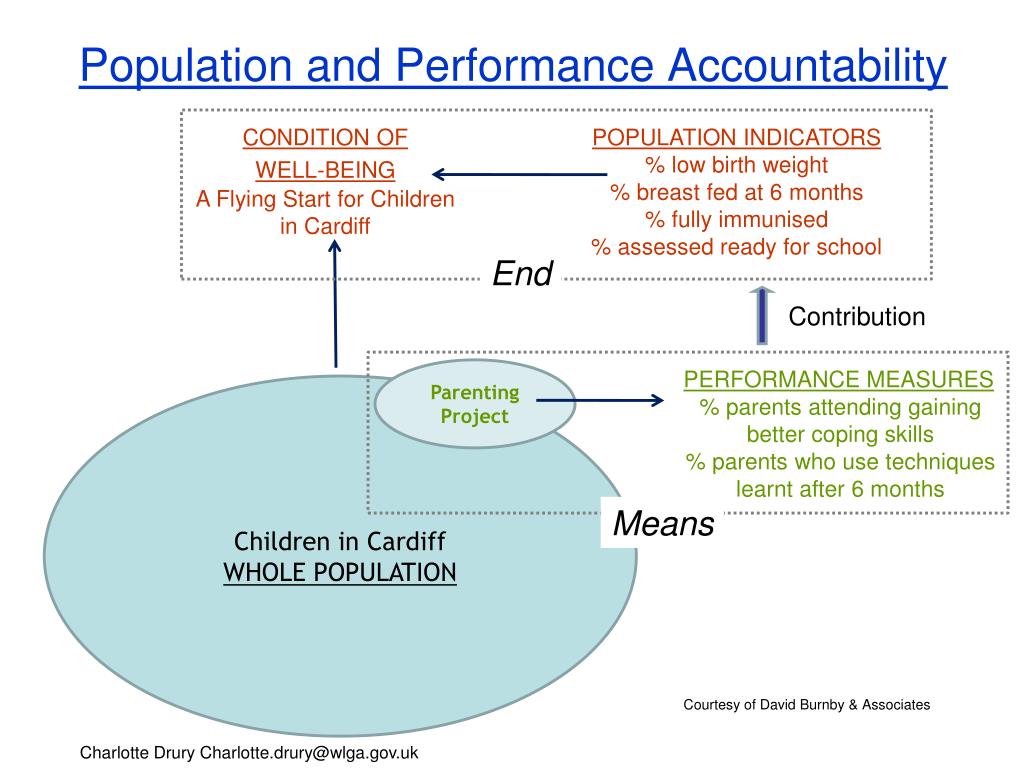 Population and Performance Accountability

CONDITION OF WELL-BEING
A Flying Start for Children in Cardiff

POPULATION INDICATORS
% low birth weight
% breast fed at 6 months
% fully immunised
% assessed ready for school

End

Contribution

Parenting Project

PERFORMANCE MEASURES
% parents attending gaining better coping skills
% parents who use techniques learnt after 6 months

Means

Children in Cardiff
WHOLE POPULATION

Courtesy of David Burnby & Associates

Charlotte Drury Charlotte.drury@wlga.gov.uk